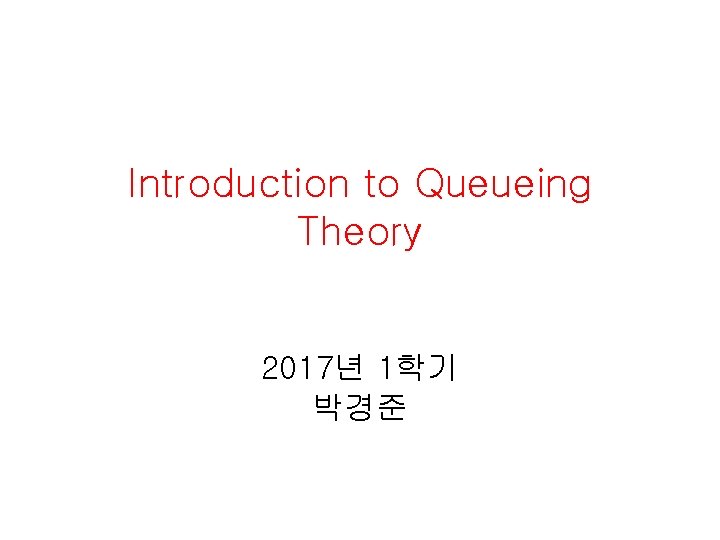 Introduction to Queueing Theory

2017년 1학기
박경준